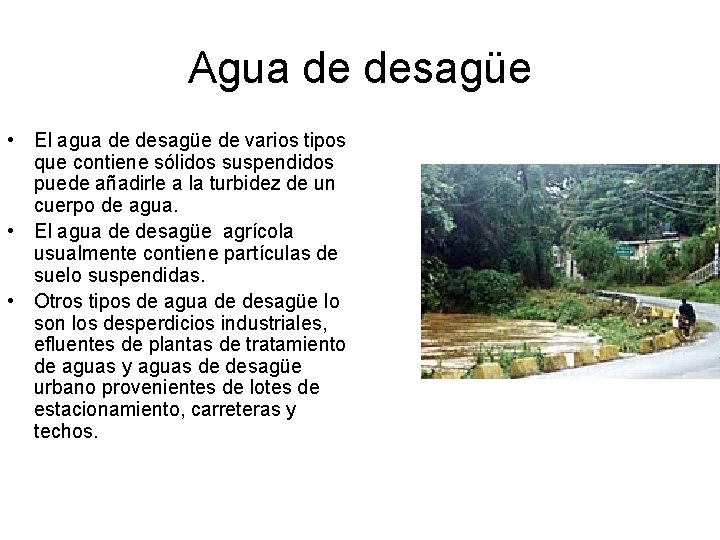 Agua de desagüe

• El agua de desagüe de varios tipos que contiene sólidos suspendidos puede añadirle a la turbidez de un cuerpo de agua.
• El agua de desagüe agrícola usualmente contiene partículas de suelo suspendidas.
• Otros tipos de agua de desagüe lo son los desperdicios industriales, efluentes de plantas de tratamiento de aguas y aguas de desagüe urbano provenientes de lotes de estacionamiento, carreteras y techos.